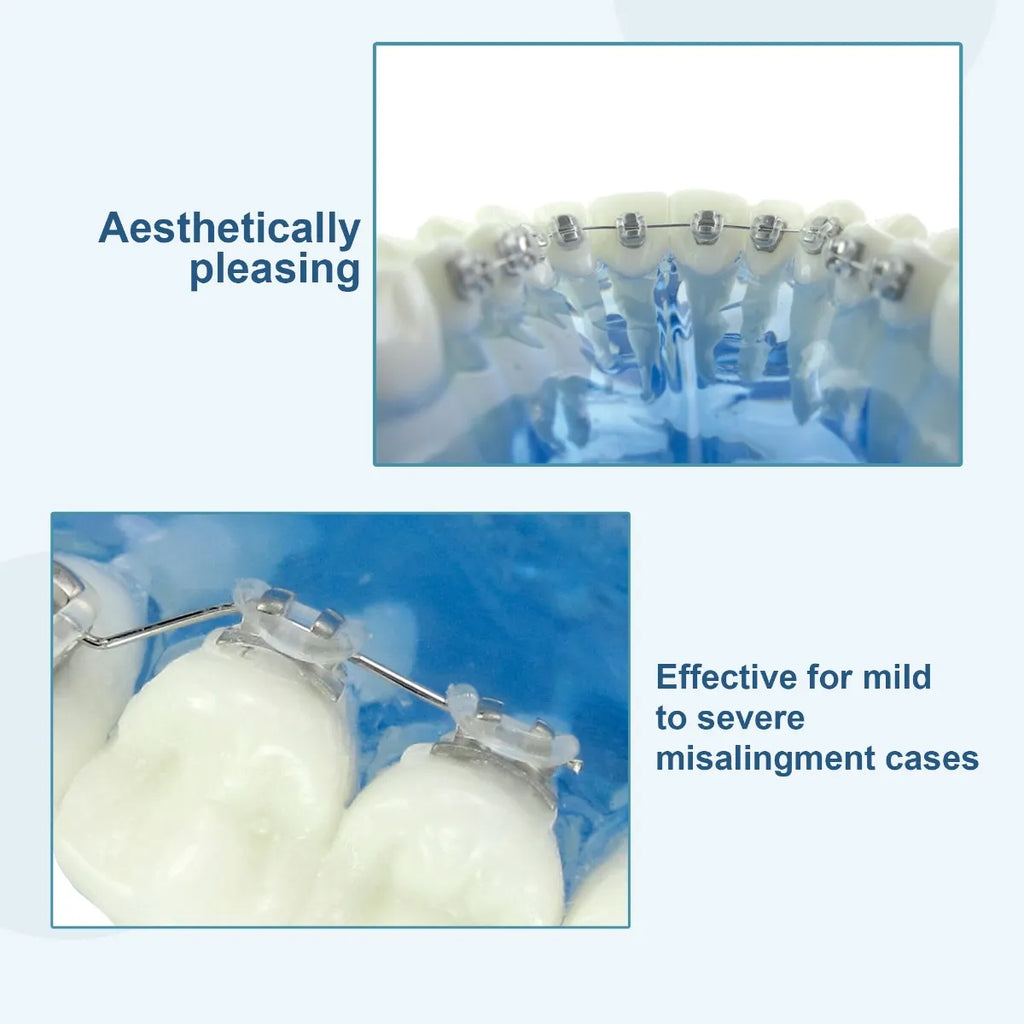 Aesthetically pleasing

Effective for mild to severe misalingment cases